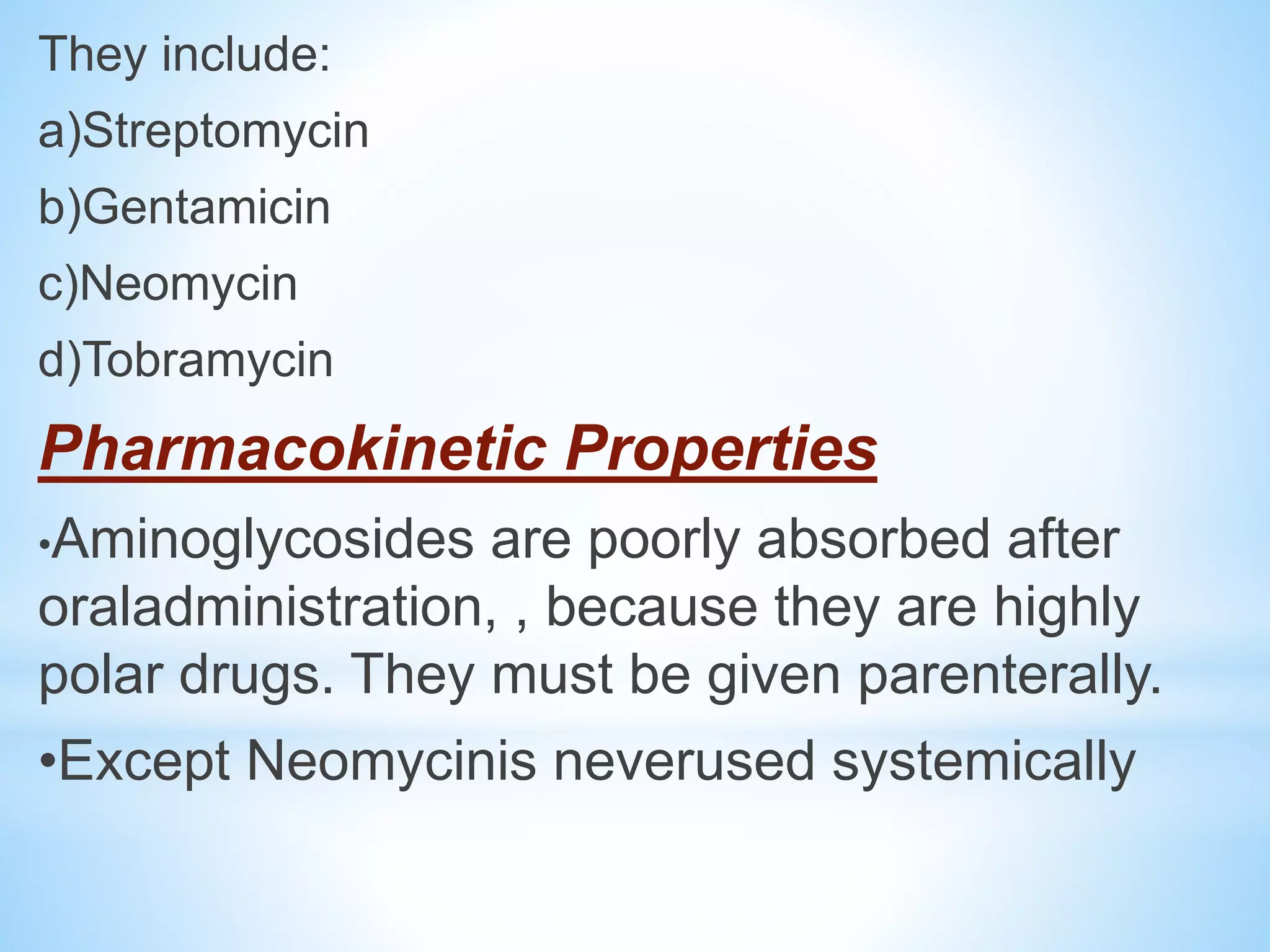 They include:

a)Streptomycin

b)Gentamicin

c)Neomycin

d)Tobramycin

Pharmacokinetic Properties

•Aminoglycosides are poorly absorbed after oraladministration, , because they are highly polar drugs. They must be given parenterally.

•Except Neomycinis neverused systemically